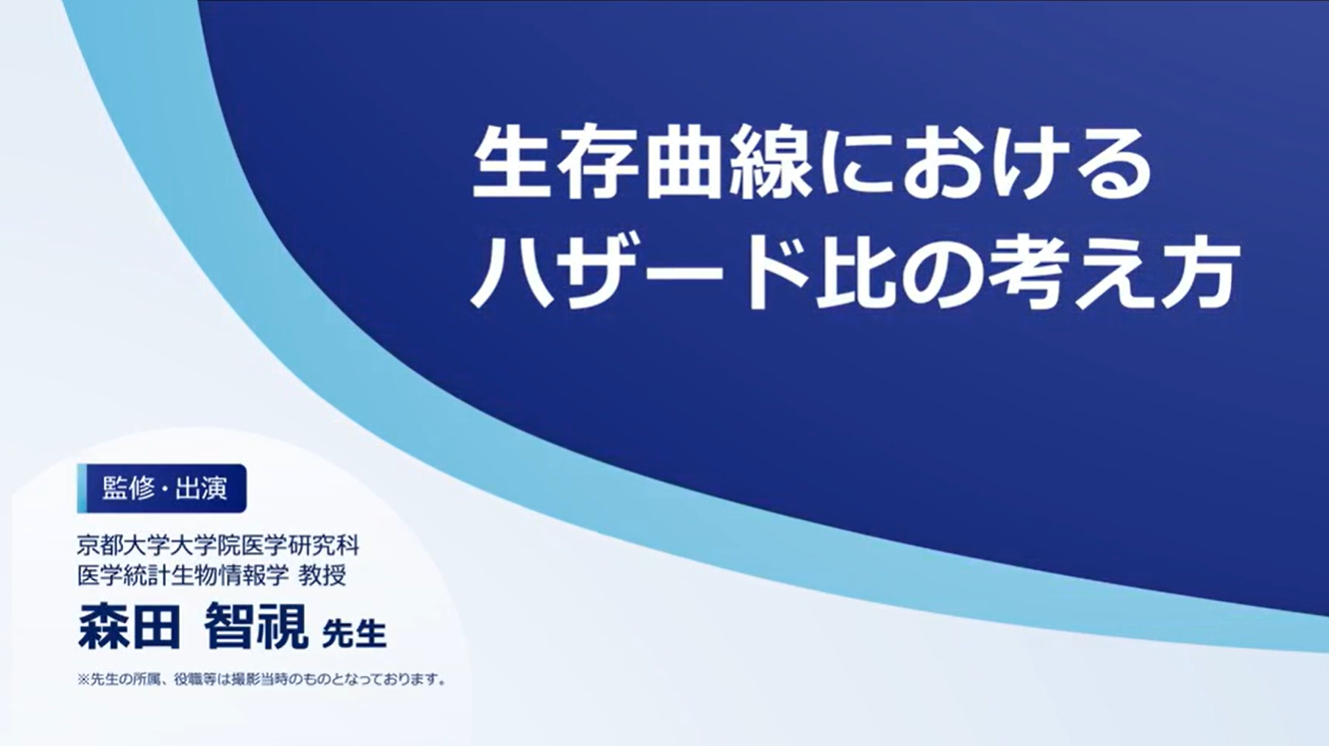 生存曲線における
ハザード比の考え方

監修・出演

京都大学大学院医学研究科
医学統計生物情報学 教授

森田 智視 先生

※先生の所属、役職等は撮影当時のものとなっております。